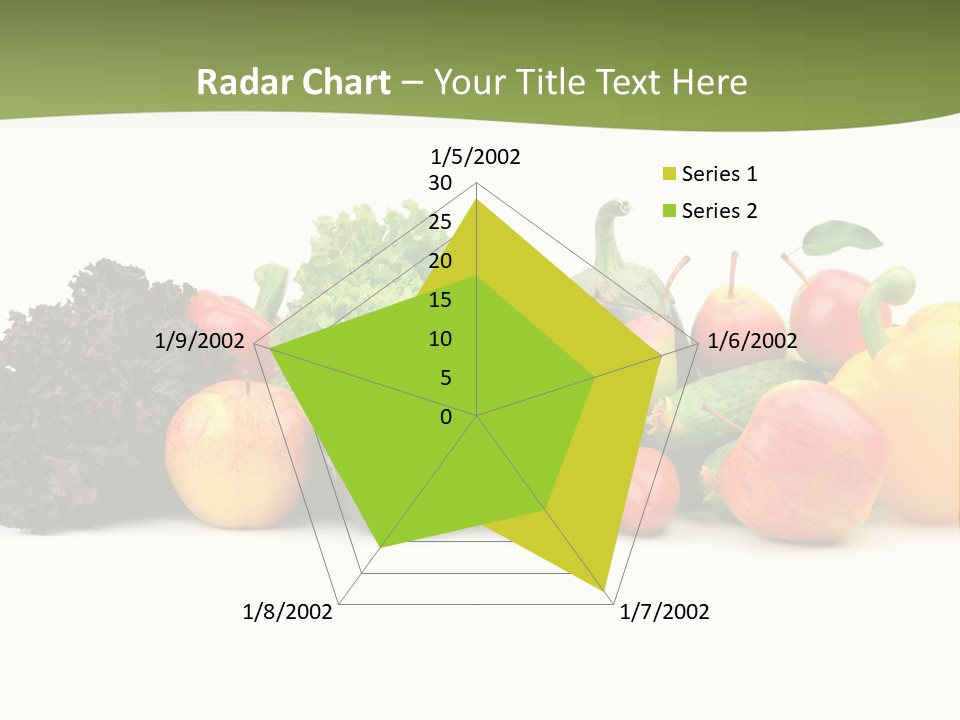 Radar Chart – Your Title Text Here

1/5/2002
30
25
20
15
10
5
0
1/6/2002
1/7/2002
1/8/2002
1/9/2002

Series 1
Series 2